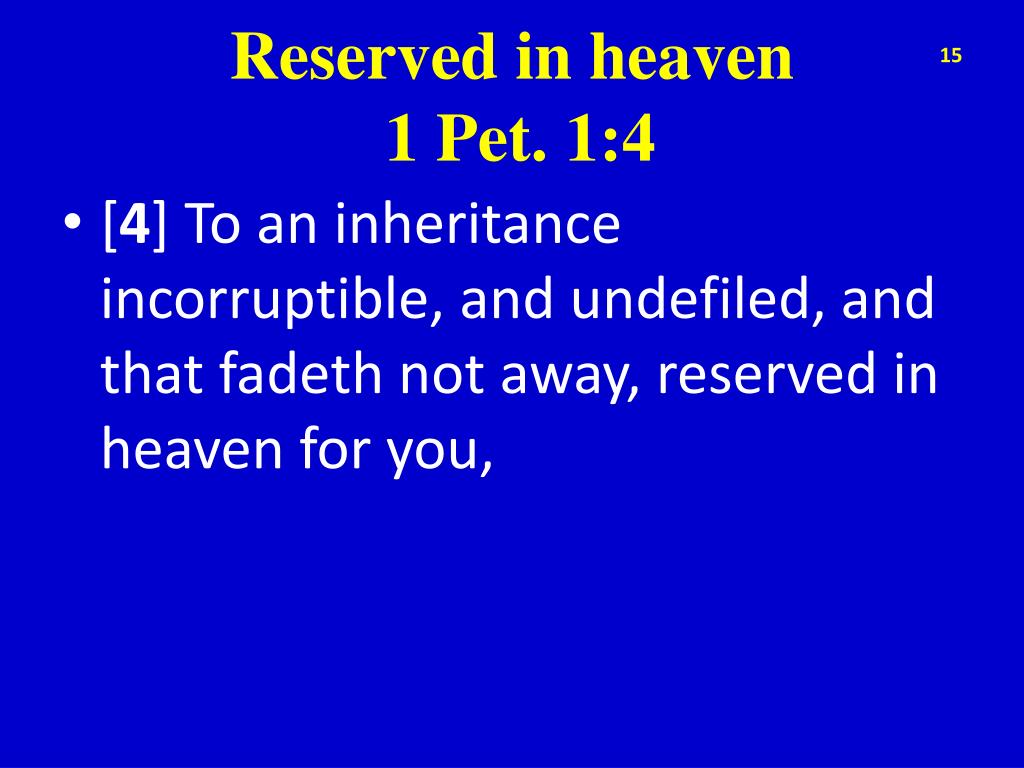 Reserved in heaven
1 Pet. 1:4

15

• [4] To an inheritance incorruptible, and undefiled, and that fadeth not away, reserved in heaven for you,